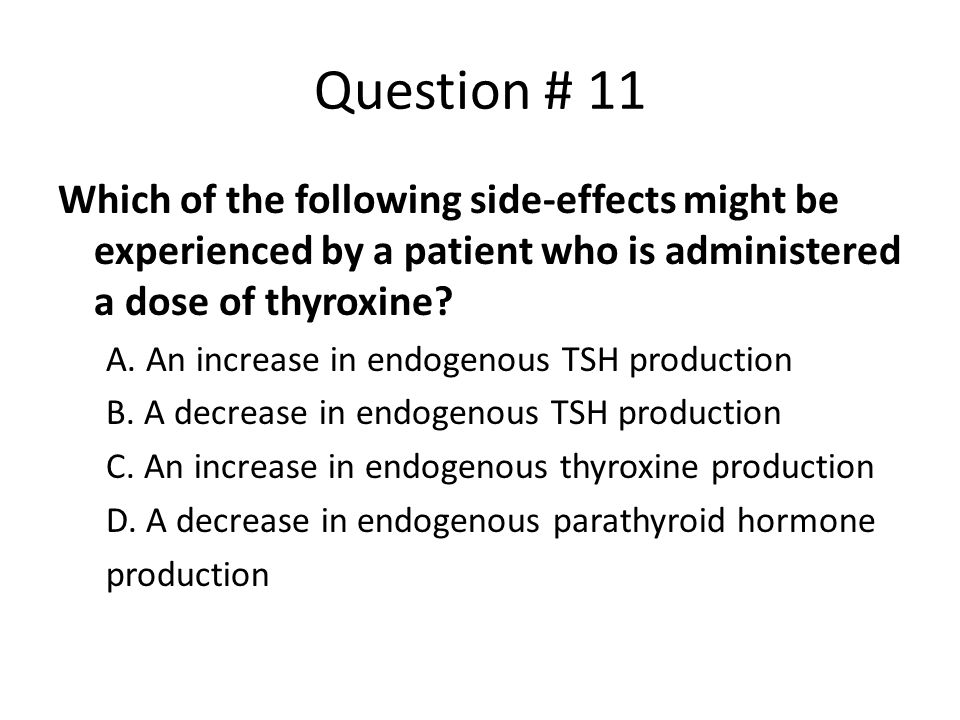 Question # 11

Which of the following side-effects might be experienced by a patient who is administered a dose of thyroxine?

A. An increase in endogenous TSH production

B. A decrease in endogenous TSH production

C. An increase in endogenous thyroxine production

D. A decrease in endogenous parathyroid hormone production